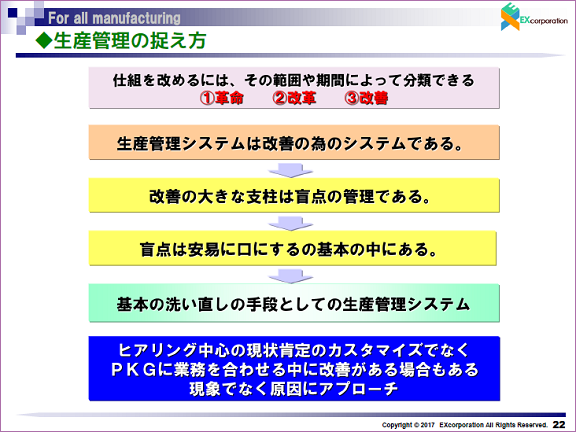 For all manufacturing

EXcorporation

◆生産管理の捉え方

仕組を改めるには、その範囲や期間によって分類できる
①革命　②改革　③改善

生産管理システムは改善の為のシステムである。

改善の大きな支柱は盲点の管理である。

盲点は安易に口にするの基本の中にある。

基本の洗い直しの手段としての生産管理システム

ヒアリング中心の現状肯定のカスタマイズでなく
ＰＫＧに業務を合わせる中に改善がある場合もある
現象でなく原因にアプローチ

Copyright © 2017 EXcorporation All Rights Reserved. 22